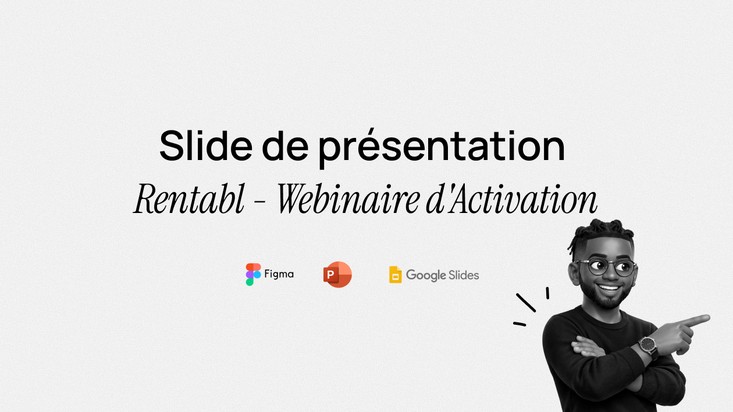 Slide de présentation
Rentabl - Webinaire d'Activation

Figma
P
Google Slides